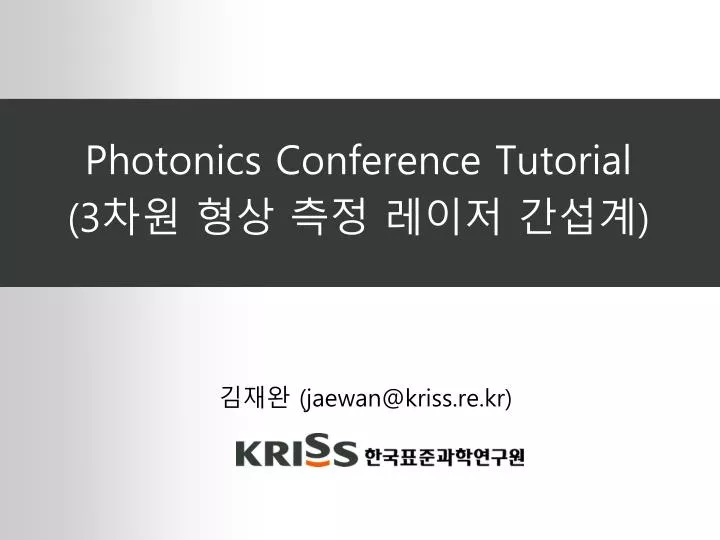 Photonics Conference Tutorial
(3차원 형상 측정 레이저 간섭계)

김재완 (jaewan@kriss.re.kr)

KRISS 한국표준과학연구원